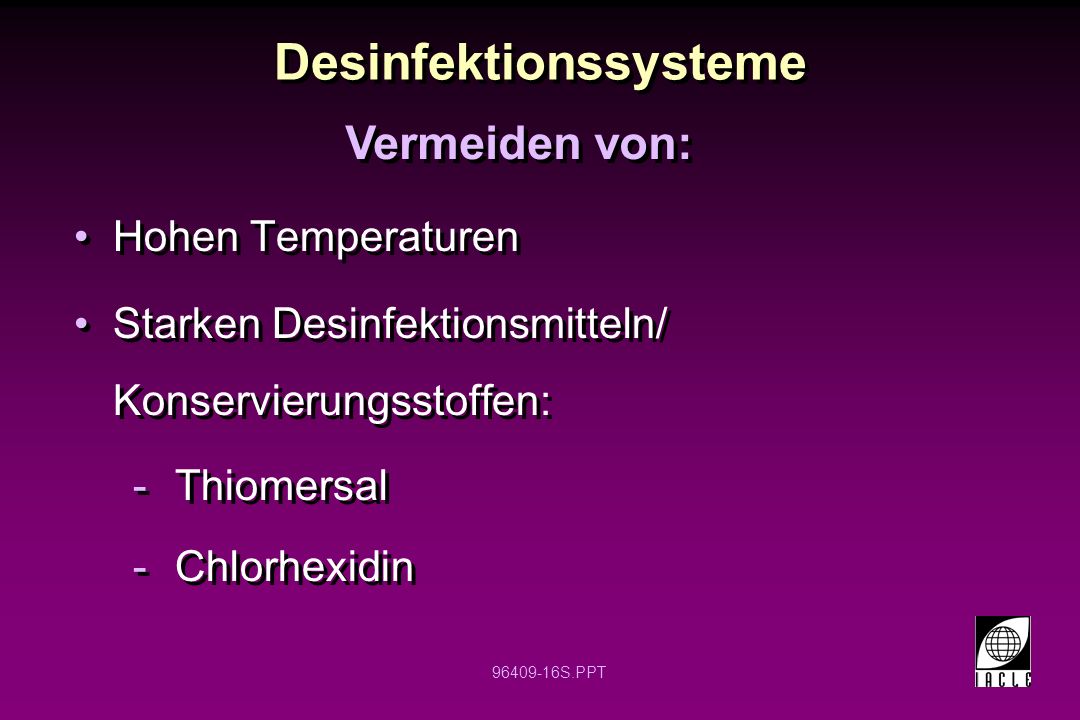 Desinfektionssysteme

Vermeiden von:

• Hohen Temperaturen

• Starken Desinfektionsmitteln/ Konservierungsstoffen:

- Thiomersal

- Chlorhexidin

96409-16S.PPT

IACLE